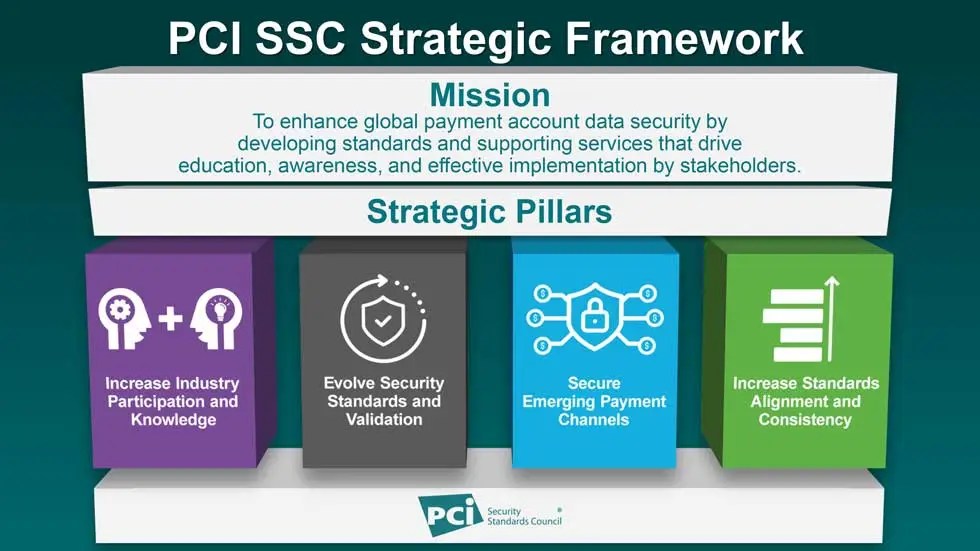 PCI SSC Strategic Framework

Mission

To enhance global payment account data security by developing standards and supporting services that drive education, awareness, and effective implementation by stakeholders.

Strategic Pillars

Increase Industry Participation and Knowledge

Evolve Security Standards and Validation

Secure Emerging Payment Channels

Increase Standards Alignment and Consistency

PCI Security Standards Council